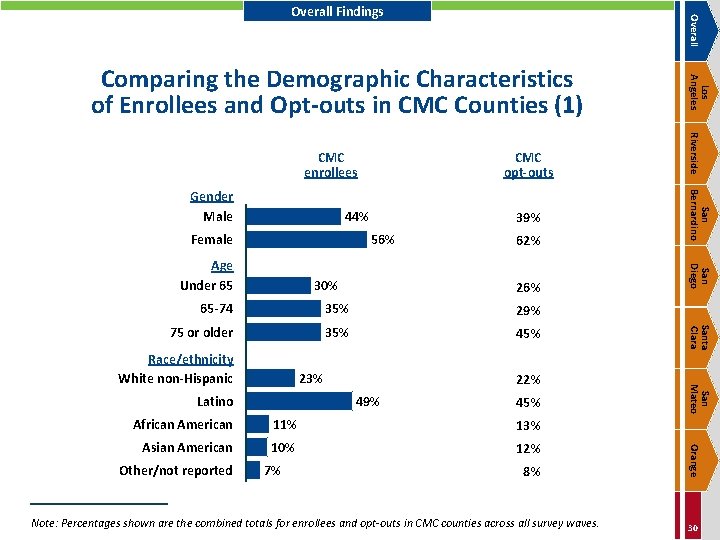 Overall Findings

Comparing the Demographic Characteristics of Enrollees and Opt-outs in CMC Counties (1)

| | CMC enrollees | CMC opt-outs |
|---|---|---|
| Gender | | |
| Male | 44% | 39% |
| Female | 56% | 62% |
| Age | | |
| Under 65 | 30% | 26% |
| 65-74 | 35% | 29% |
| 75 or older | 35% | 45% |
| Race/ethnicity | | |
| White non-Hispanic | 23% | 22% |
| Latino | 49% | 45% |
| African American | 11% | 13% |
| Asian American | 10% | 12% |
| Other/not reported | 7% | 8% |

Note: Percentages shown are the combined totals for enrollees and opt-outs in CMC counties across all survey waves.

Overall
Los Angeles
Riverside
San Bernardino
San Diego
Santa Clara
San Mateo
Orange
30